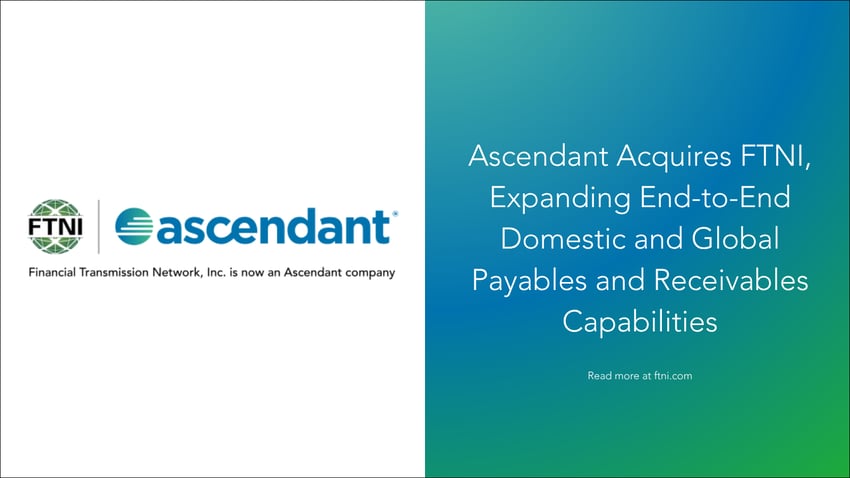 FTNI

ascendant®

Financial Transmission Network, Inc. is now an Ascendant company

Ascendant Acquires FTNI, Expanding End-to-End Domestic and Global Payables and Receivables Capabilities

Read more at ftni.com